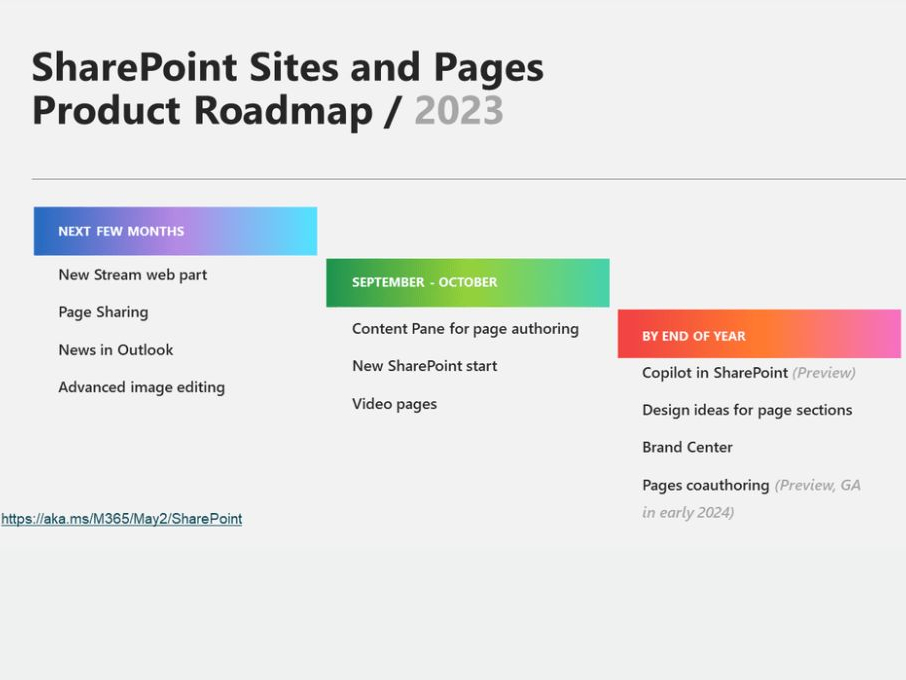 SharePoint Sites and Pages Product Roadmap / 2023

NEXT FEW MONTHS

New Stream web part

Page Sharing

News in Outlook

Advanced image editing

SEPTEMBER - OCTOBER

Content Pane for page authoring

New SharePoint start

Video pages

BY END OF YEAR

Copilot in SharePoint (Preview)

Design ideas for page sections

Brand Center

Pages coauthoring (Preview, GA in early 2024)

https://aka.ms/M365/May2/SharePoint